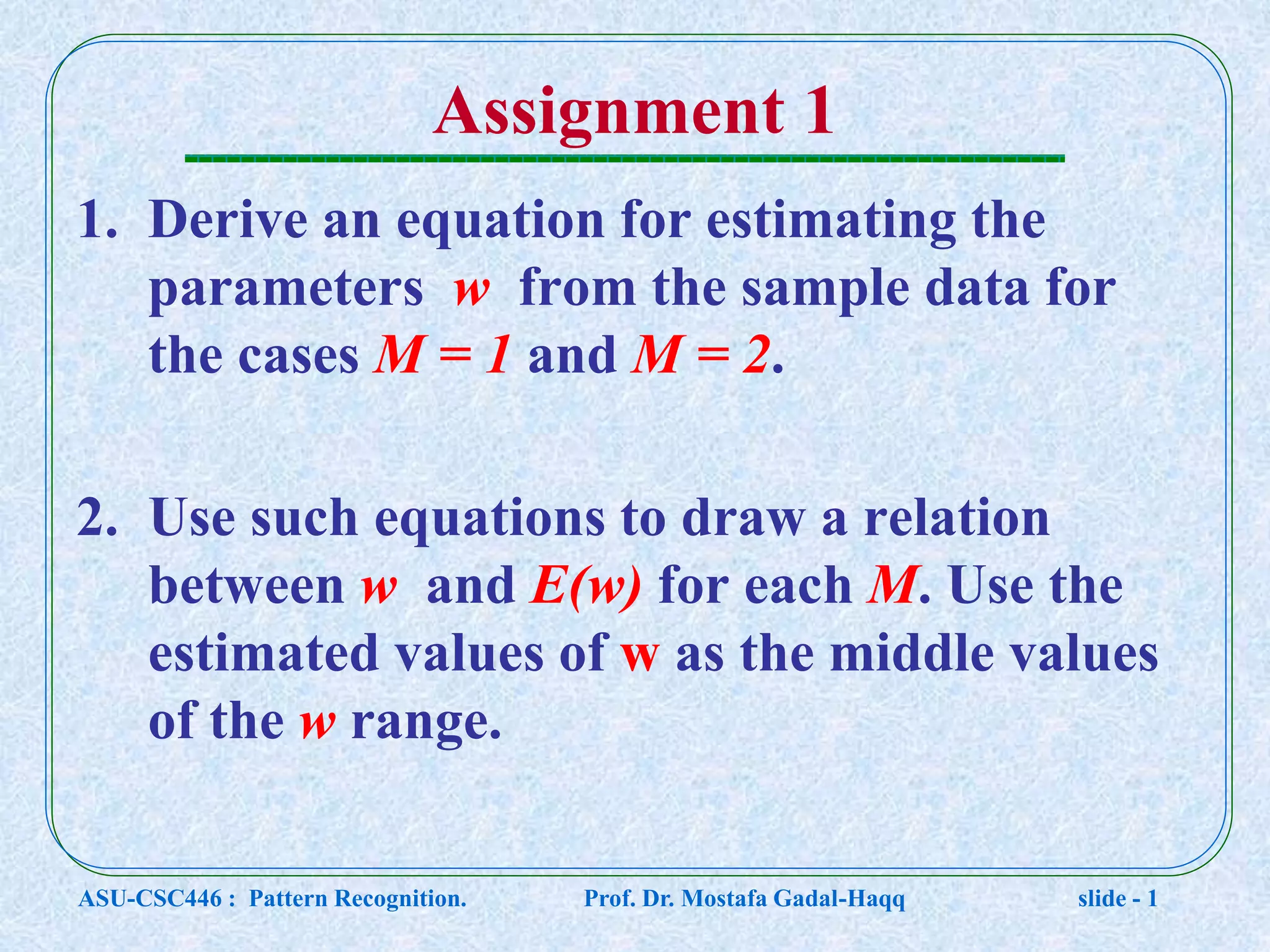 Assignment 1

1. Derive an equation for estimating the parameters $w$ from the sample data for the cases $M = 1$ and $M = 2$.

2. Use such equations to draw a relation between $w$ and $E(w)$ for each $M$. Use the estimated values of w as the middle values of the $w$ range.

ASU-CSC446 : Pattern Recognition. Prof. Dr. Mostafa Gadal-Haqq slide - 1